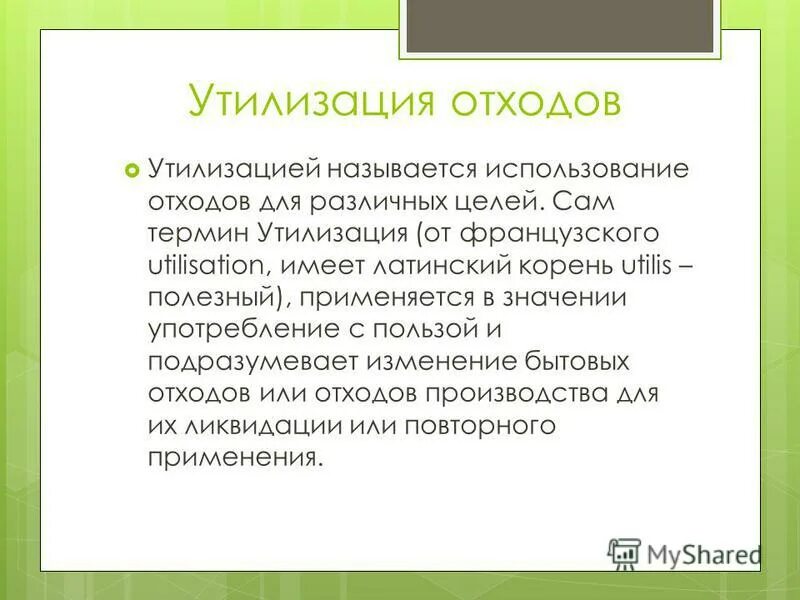 Утилизация отходов

Утилизацией называется использование отходов для различных целей. Сам термин Утилизация (от французского utilisation, имеет латинский корень utilis – полезный), применяется в значении употребление с пользой и подразумевает изменение бытовых отходов или отходов производства для их ликвидации или повторного применения.

MyShared